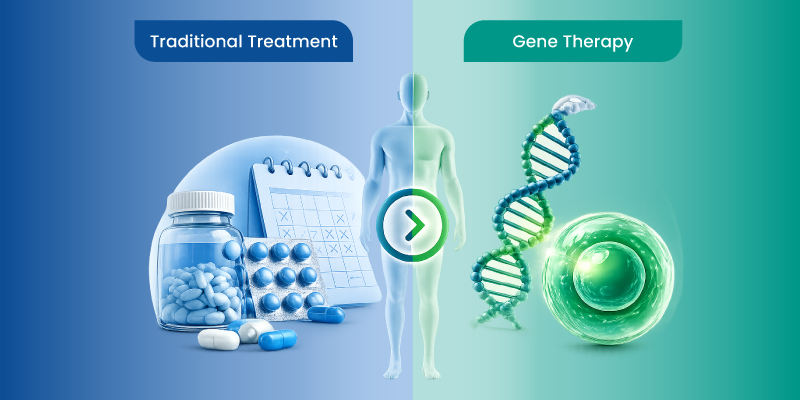 Traditional Treatment

Gene Therapy